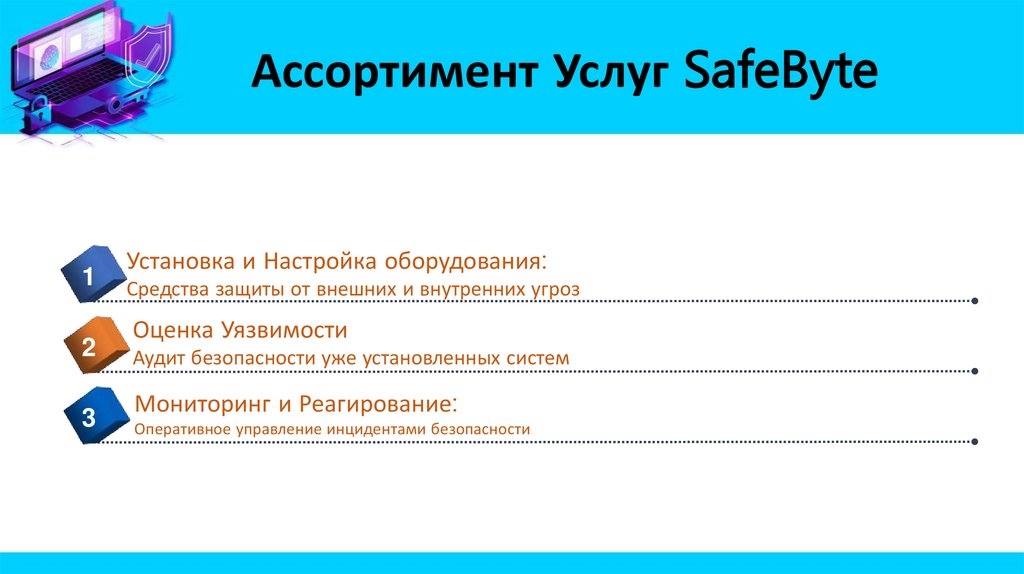 Ассортимент Услуг SafeByte

1
Установка и Настройка оборудования:
Средства защиты от внешних и внутренних угроз

2
Оценка Уязвимости
Аудит безопасности уже установленных систем

3
Мониторинг и Реагирование:
Оперативное управление инцидентами безопасности